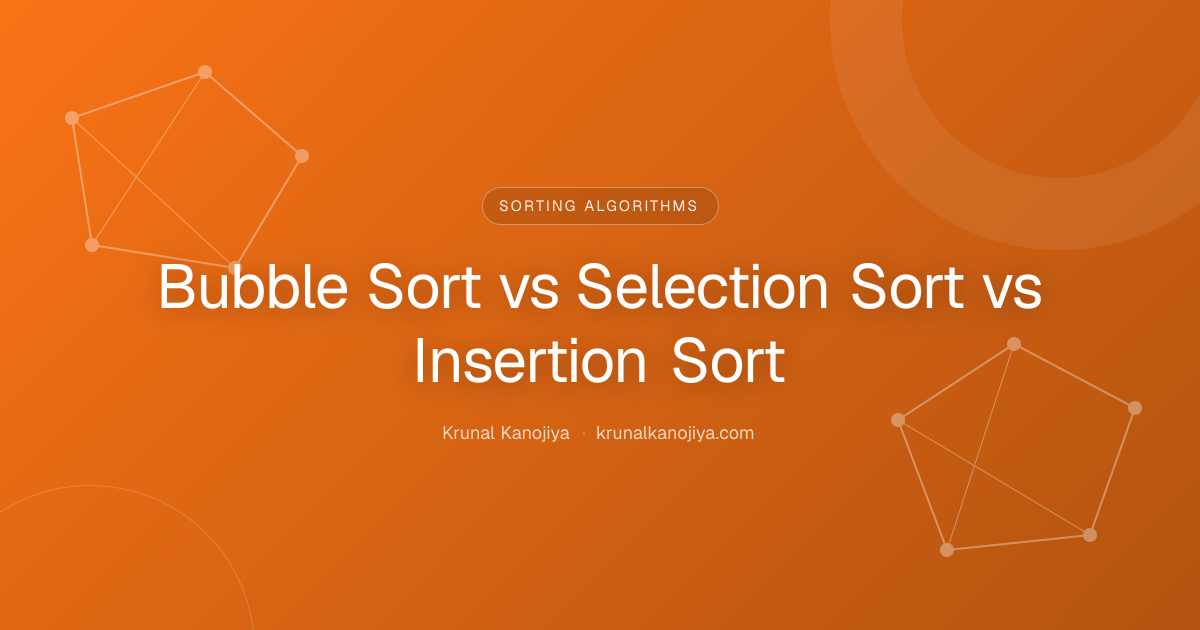 SORTING ALGORITHMS

Bubble Sort vs Selection Sort vs Insertion Sort

Krunal Kanojiya · krunalkanojiya.com